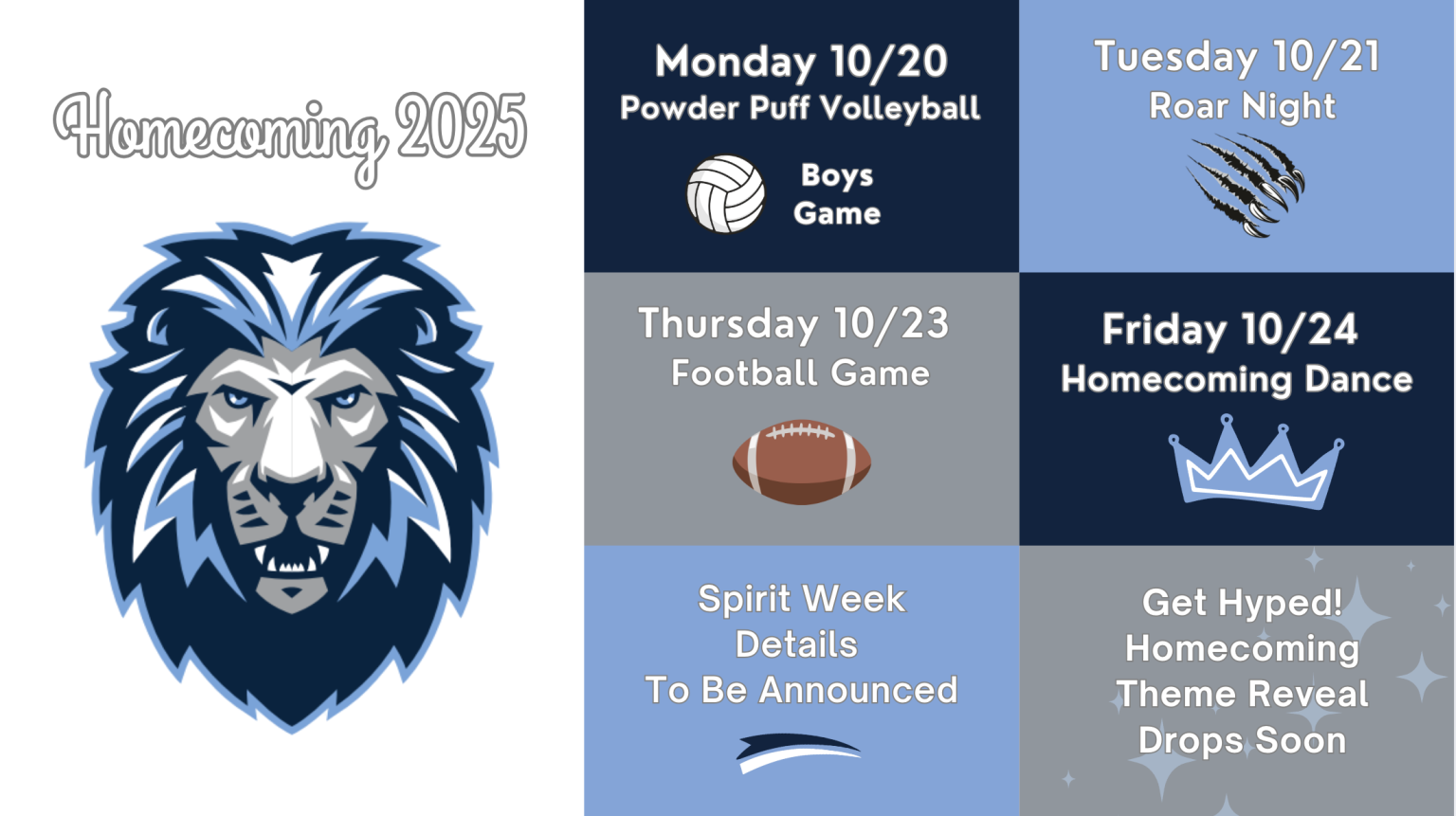 Homecoming 2025

Monday 10/20
Powder Puff Volleyball

Boys Game

Tuesday 10/21
Roar Night

Thursday 10/23
Football Game

Friday 10/24
Homecoming Dance

Spirit Week Details To Be Announced

Get Hyped! Homecoming Theme Reveal Drops Soon